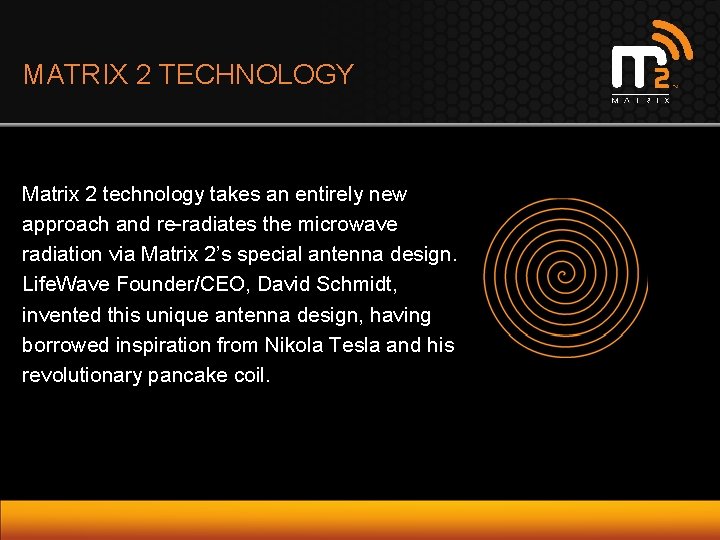 MATRIX 2 TECHNOLOGY

M2
MATRIX

Matrix 2 technology takes an entirely new approach and re-radiates the microwave radiation via Matrix 2's special antenna design. LifeWave Founder/CEO, David Schmidt, invented this unique antenna design, having borrowed inspiration from Nikola Tesla and his revolutionary pancake coil.